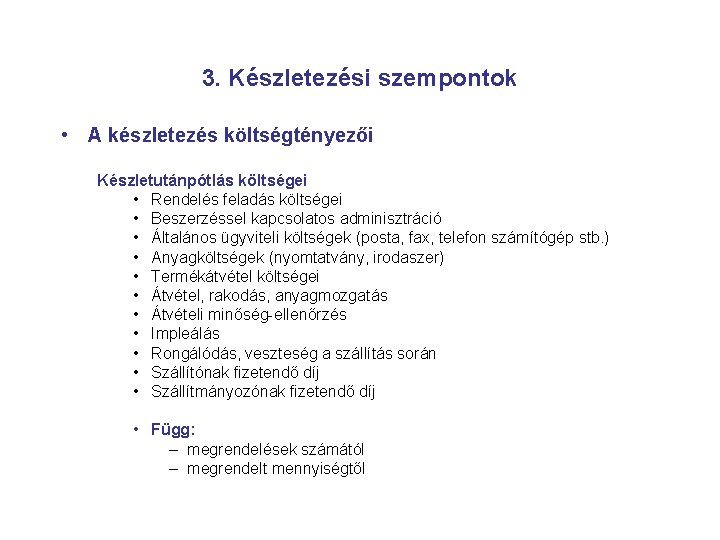 3. Készletezési szempontok

• A készletezés költségtényezői

Készletutánpótlás költségei
• Rendelés feladás költségei
• Beszerzéssel kapcsolatos adminisztráció
• Általános ügyviteli költségek (posta, fax, telefon számítógép stb.)
• Anyagköltségek (nyomtatvány, irodaszer)
• Termékátvétel költségei
• Átvétel, rakodás, anyagmozgatás
• Átvételi minőség-ellenőrzés
• Impleálás
• Rongálódás, veszteség a szállítás során
• Szállítónak fizetendő díj
• Szállítmányozónak fizetendő díj

• Függ:
– megrendelések számától
– megrendelt mennyiségtől